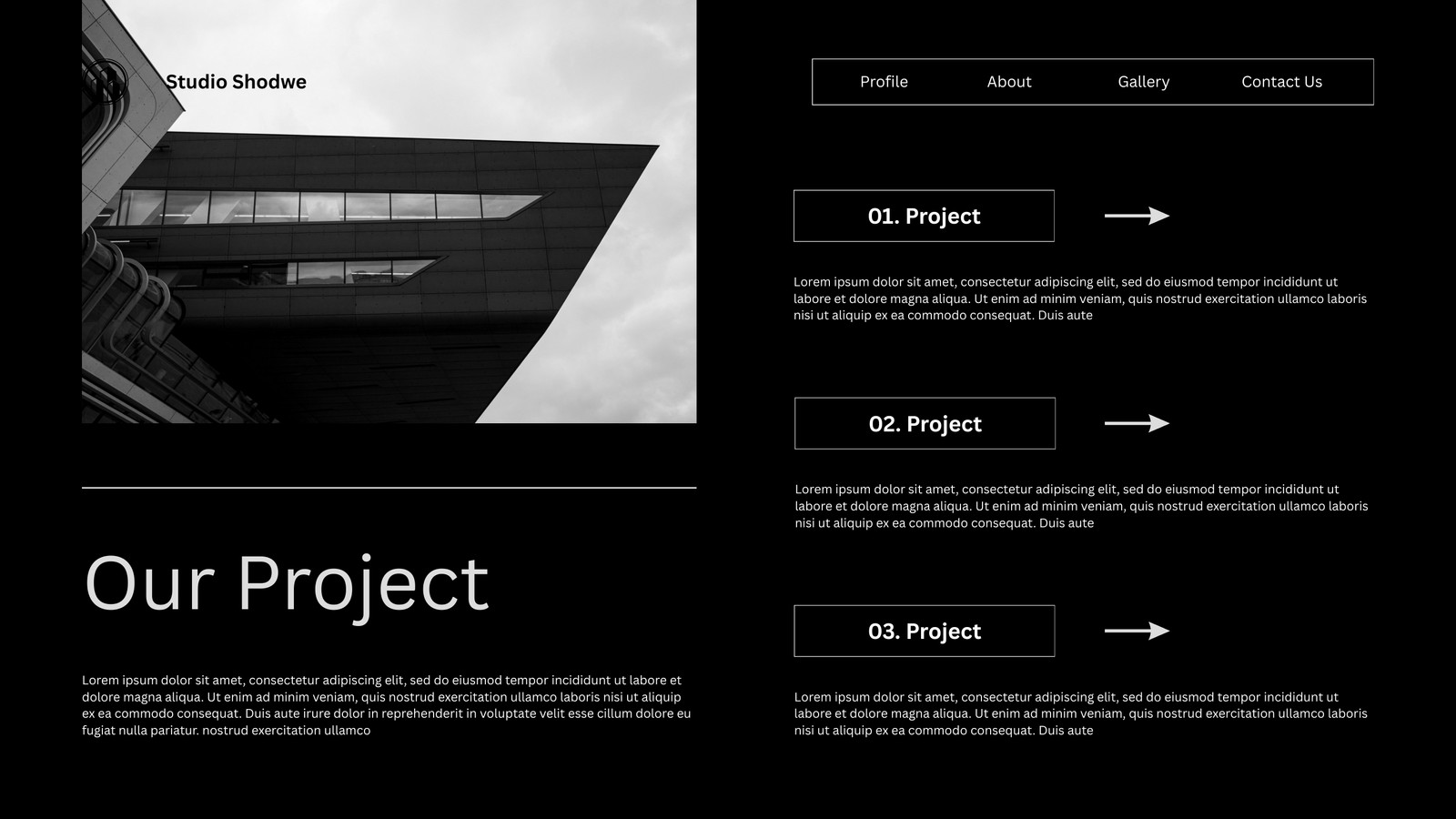 Studio Shodwe

Profile About Gallery Contact Us

Our Project

Lorem ipsum dolor sit amet, consectetur adipiscing elit, sed do eiusmod tempor incididunt ut labore et dolore magna aliqua. Ut enim ad minim veniam, quis nostrud exercitation ullamco laboris nisi ut aliquip ex ea commodo consequat. Duis aute irure dolor in reprehenderit in voluptate velit esse cillum dolore eu fugiat nulla pariatur. nostrud exercitation ullamco

01. Project

Lorem ipsum dolor sit amet, consectetur adipiscing elit, sed do eiusmod tempor incididunt ut labore et dolore magna aliqua. Ut enim ad minim veniam, quis nostrud exercitation ullamco laboris nisi ut aliquip ex ea commodo consequat. Duis aute

02. Project

Lorem ipsum dolor sit amet, consectetur adipiscing elit, sed do eiusmod tempor incididunt ut labore et dolore magna aliqua. Ut enim ad minim veniam, quis nostrud exercitation ullamco laboris nisi ut aliquip ex ea commodo consequat. Duis aute

03. Project

Lorem ipsum dolor sit amet, consectetur adipiscing elit, sed do eiusmod tempor incididunt ut labore et dolore magna aliqua. Ut enim ad minim veniam, quis nostrud exercitation ullamco laboris nisi ut aliquip ex ea commodo consequat. Duis aute